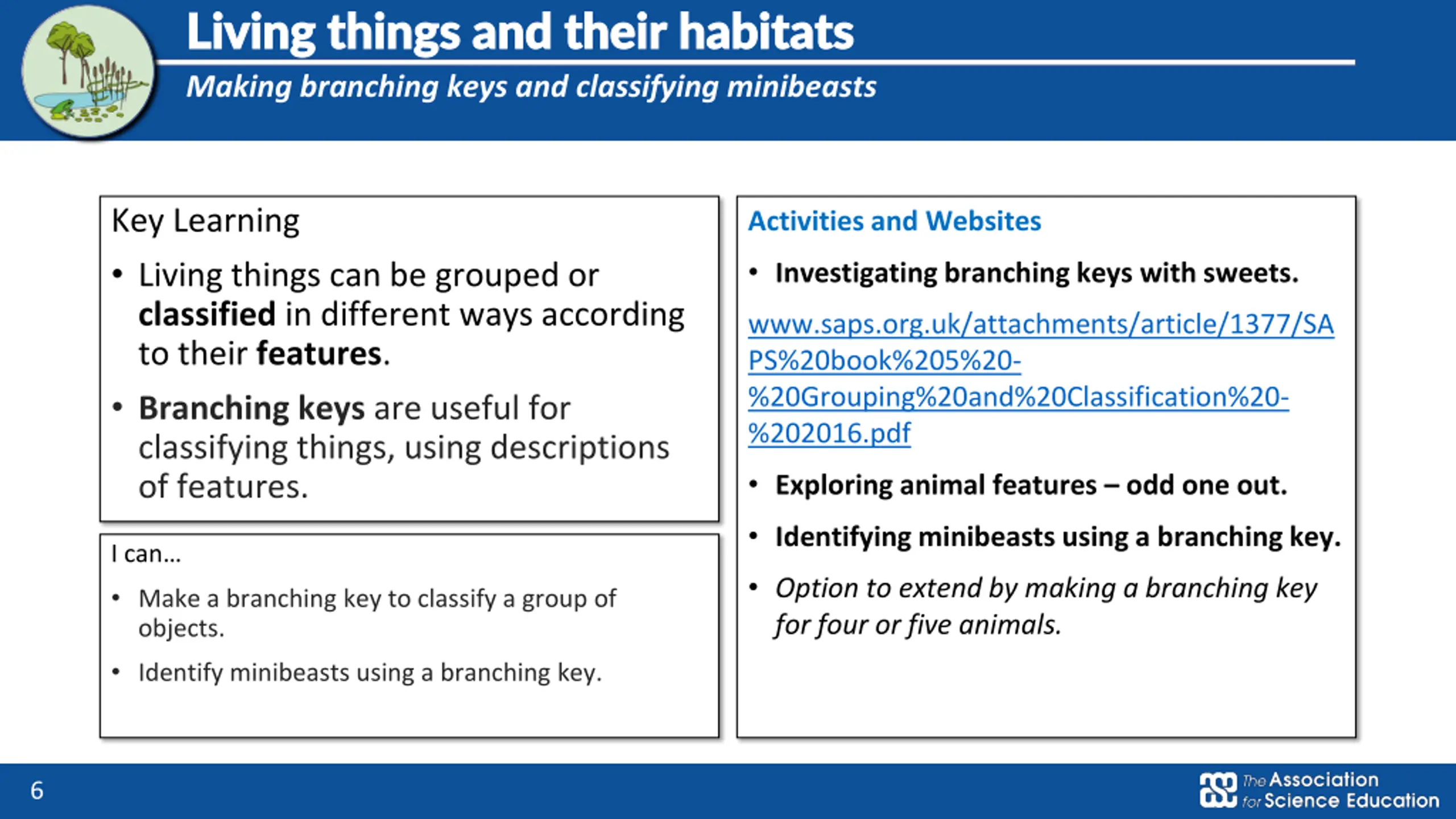 Living things and their habitats

Making branching keys and classifying minibeasts

Key Learning

• Living things can be grouped or classified in different ways according to their features.

• Branching keys are useful for classifying things, using descriptions of features.

I can...

• Make a branching key to classify a group of objects.

• Identify minibeasts using a branching key.

Activities and Websites

• Investigating branching keys with sweets.

www.saps.org.uk/attachments/article/1377/SAPS%20book%205%20-%20Grouping%20and%20Classification%20-%202016.pdf

• Exploring animal features – odd one out.

• Identifying minibeasts using a branching key.

• Option to extend by making a branching key for four or five animals.

6

The Association for Science Education